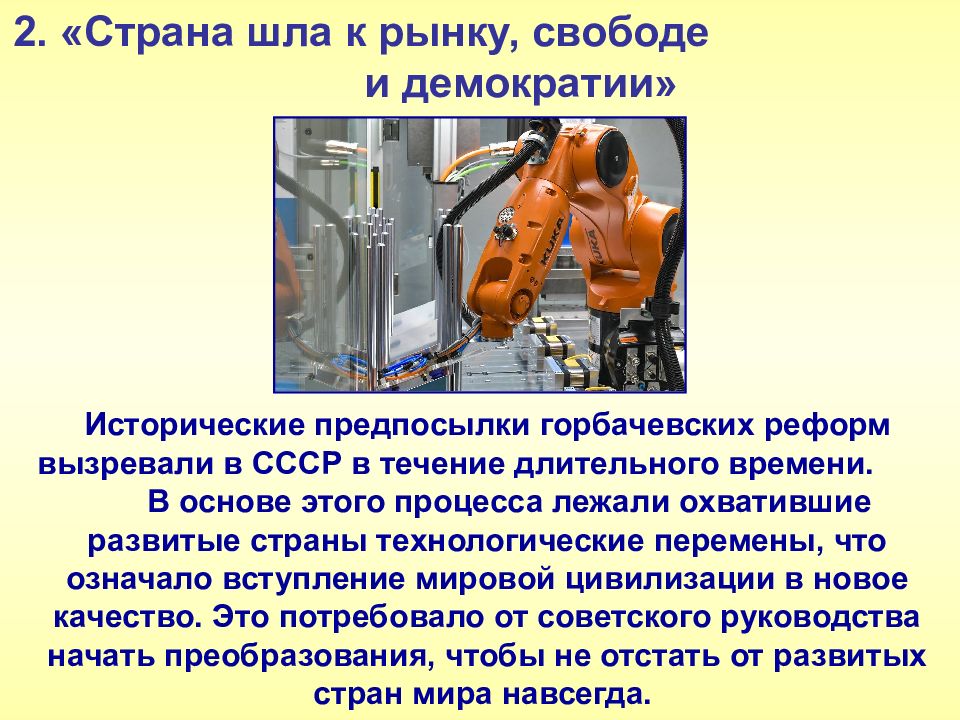 2. «Страна шла к рынку, свободе и демократии»

KUKA

KUKA

Исторические предпосылки горбачевских реформ вызревали в СССР в течение длительного времени.

В основе этого процесса лежали охватившие развитые страны технологические перемены, что означало вступление мировой цивилизации в новое качество. Это потребовало от советского руководства начать преобразования, чтобы не отстать от развитых стран мира навсегда.